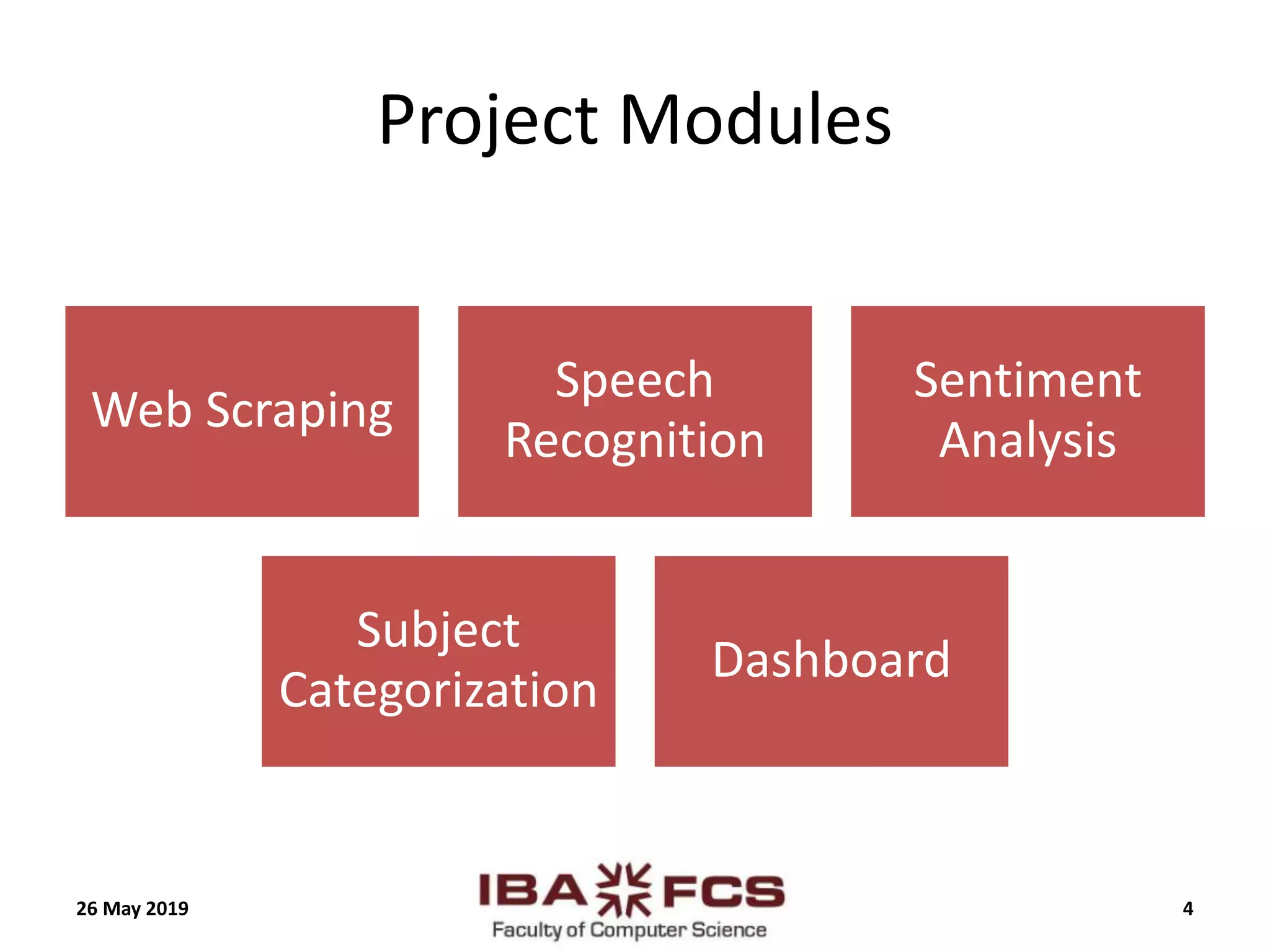 Project Modules

Web Scraping

Speech Recognition

Sentiment Analysis

Subject Categorization

Dashboard

26 May 2019

IBA FCS
Faculty of Computer Science

4